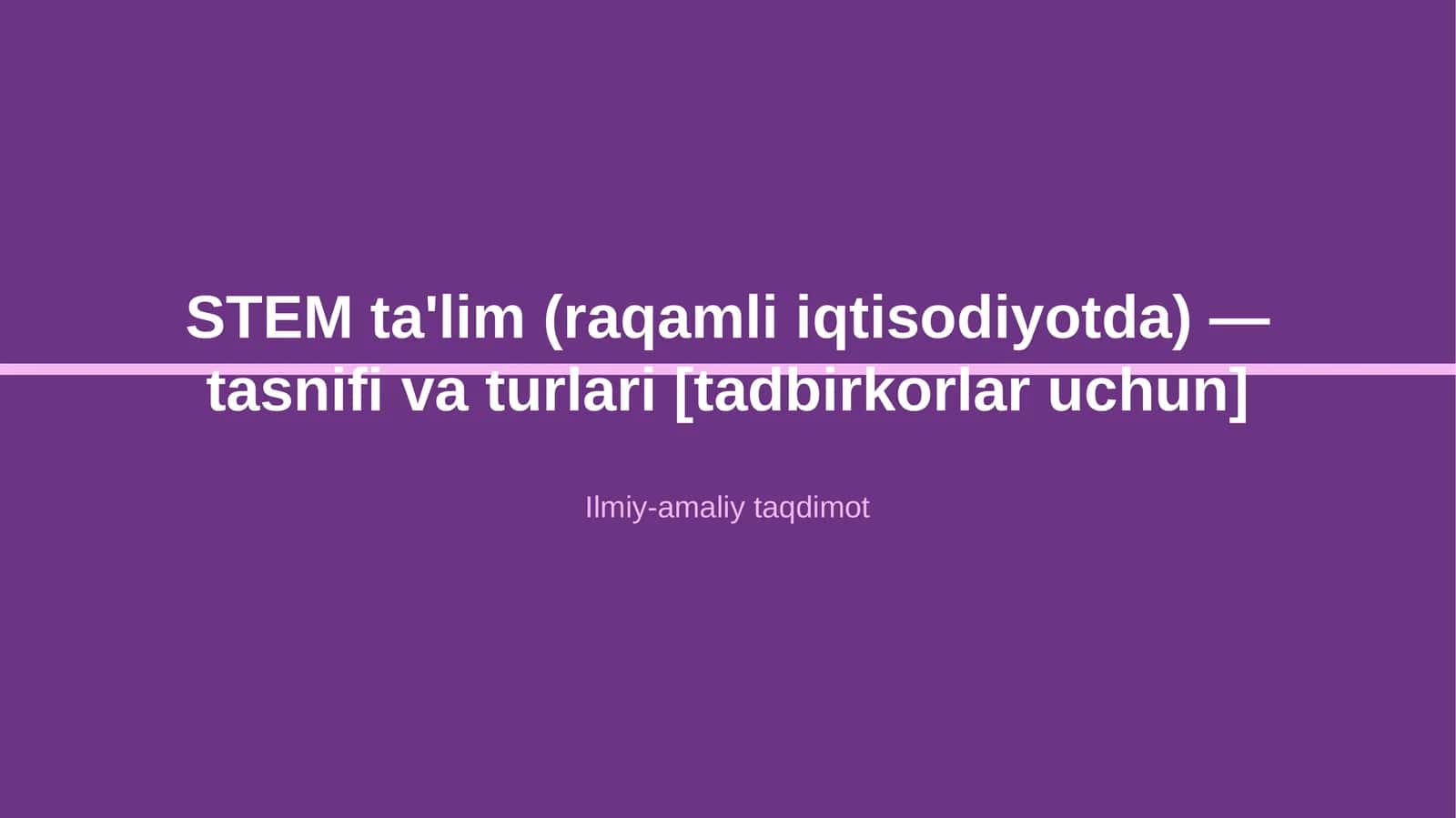 STEM ta'lim (raqamli iqtisodiyotda) — tasnifi va turlari [tadbirkorlar uchun]

Ilmiy-amaliy taqdimot